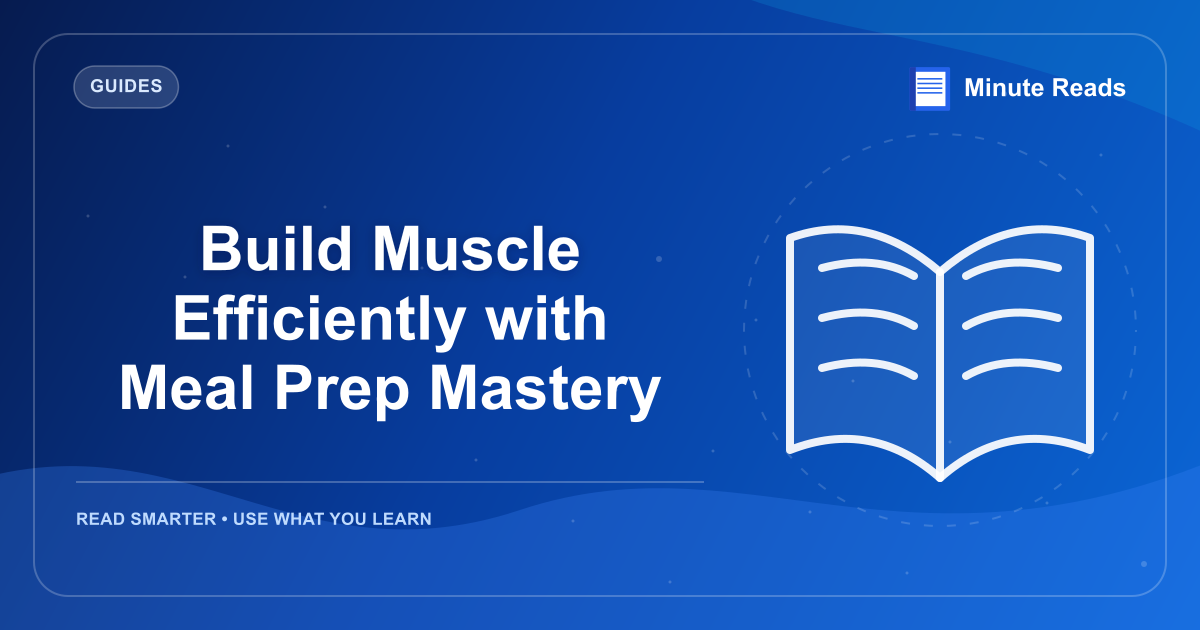 GUIDES

Minute Reads

Build Muscle Efficiently with Meal Prep Mastery

READ SMARTER • USE WHAT YOU LEARN